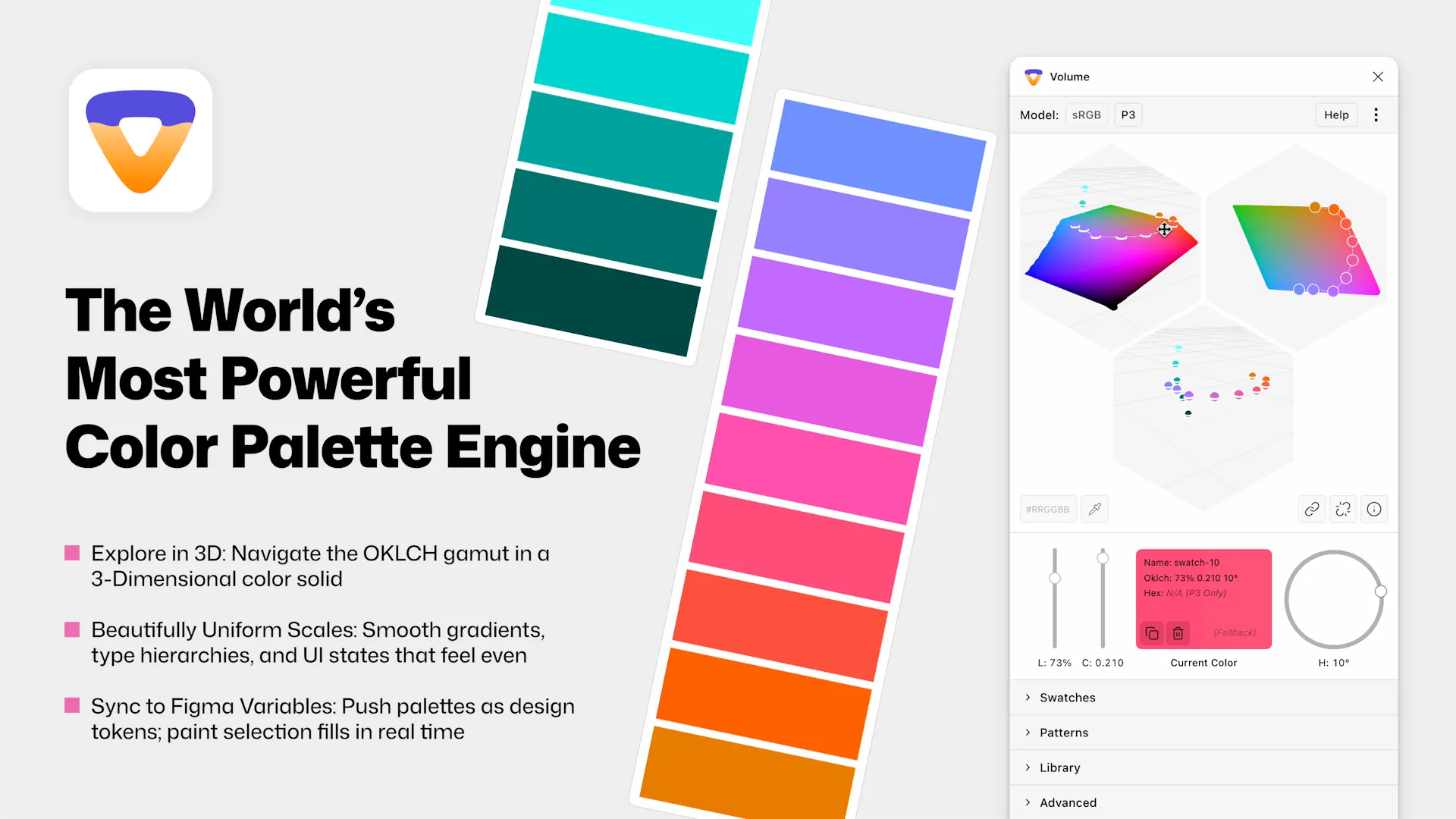 The World's Most Powerful Color Palette Engine

Explore in 3D: Navigate the OKLCH gamut in a 3-Dimensional color solid

Beautifully Uniform Scales: Smooth gradients, type hierarchies, and UI states that feel even

Sync to Figma Variables: Push palettes as design tokens; paint selection fills in real time

Volume

Model: sRGB P3 Help

#RRGGBB

Name: swatch-10
Oklch: 73% 0.210 10°
Hex: N/A (P3 Only)

(Fallback)

L: 73% C: 0.210 Current Color H: 10°

Swatches

Patterns

Library

Advanced